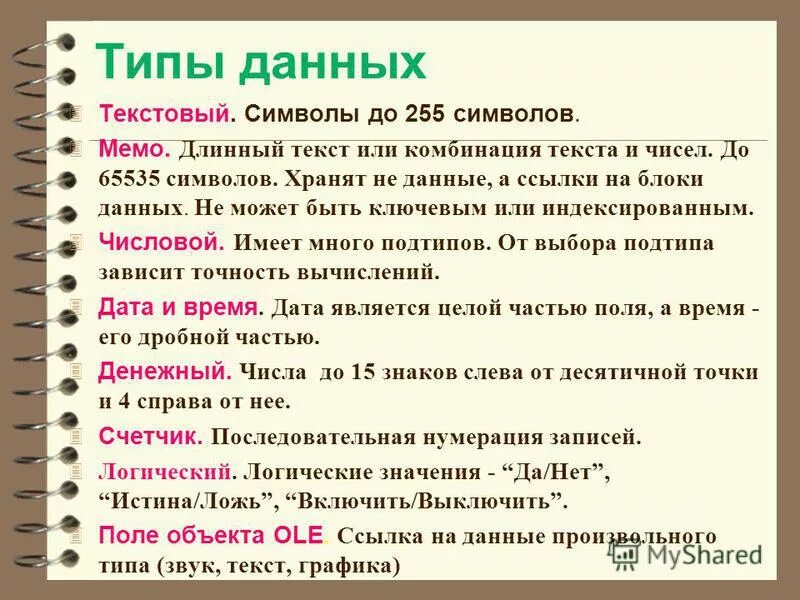 Типы данных

Текстовый. Символы до 255 символов.

Мемо. Длинный текст или комбинация текста и чисел. До 65535 символов. Хранят не данные, а ссылки на блоки данных. Не может быть ключевым или индексированным.

Числовой. Имеет много подтипов. От выбора подтипа зависит точность вычислений.

Дата и время. Дата является целой частью поля, а время - его дробной частью.

Денежный. Числа до 15 знаков слева от десятичной точки и 4 справа от нее.

Счетчик. Последовательная нумерация записей.

Логический. Логические значения - “Да/Нет”, “Истина/Ложь”, “Включить/Выключить”.

Поле объекта OLE. Ссылка на данные произвольного типа (звук, текст, графика)

MyShared